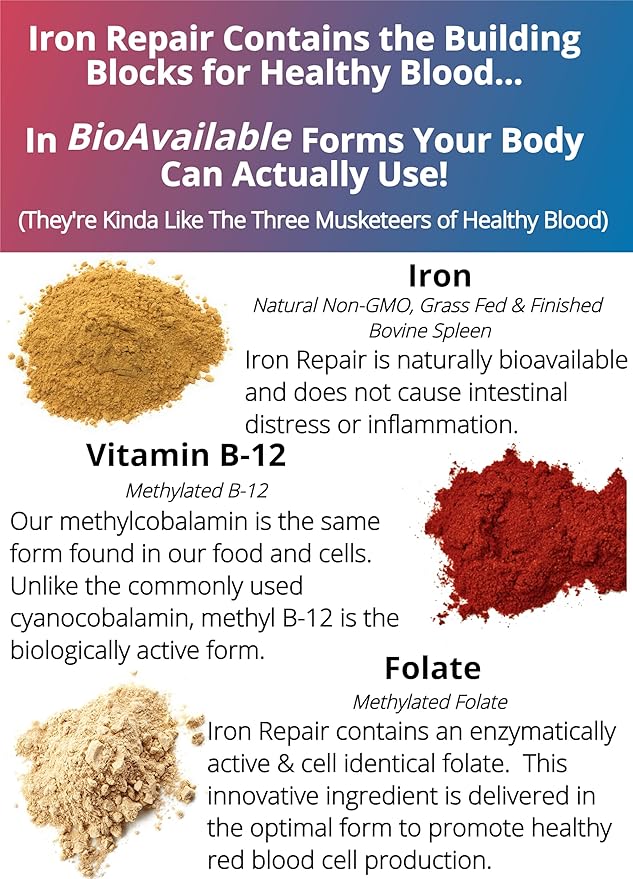 Iron Repair Contains the Building Blocks for Healthy Blood...

In BioAvailable Forms Your Body Can Actually Use!

(They're Kinda Like The Three Musketeers of Healthy Blood)

Iron

Natural Non-GMO, Grass Fed & Finished Bovine Spleen

Iron Repair is naturally bioavailable and does not cause intestinal distress or inflammation.

Vitamin B-12

Methylated B-12

Our methylcobalamin is the same form found in our food and cells. Unlike the commonly used cyanocobalamin, methyl B-12 is the biologically active form.

Folate

Methylated Folate

Iron Repair contains an enzymatically active & cell identical folate. This innovative ingredient is delivered in the optimal form to promote healthy red blood cell production.